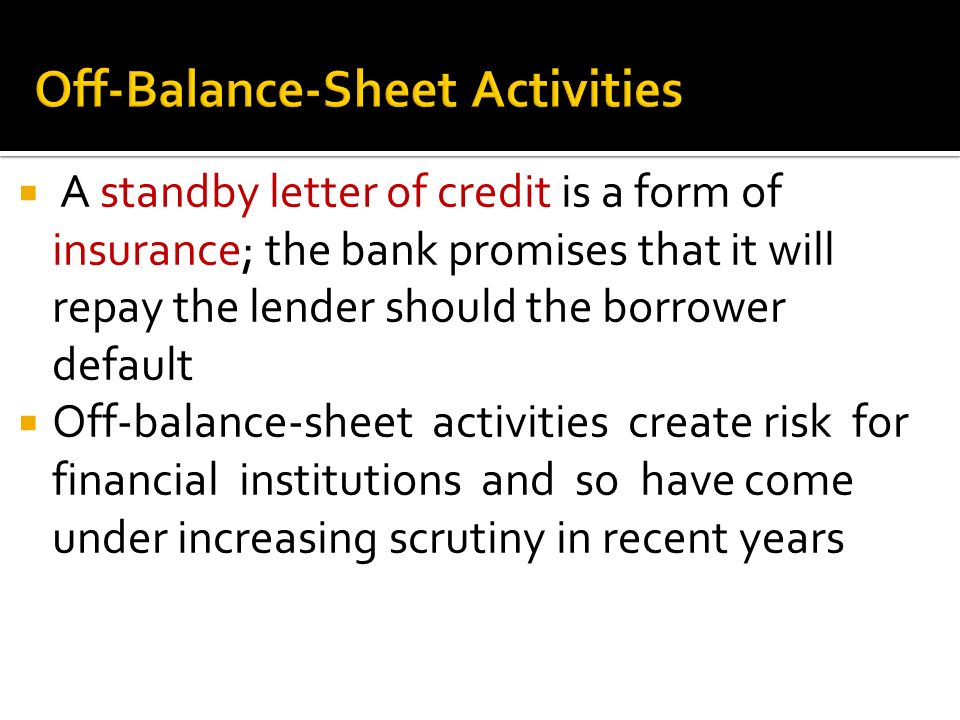 Off-Balance-Sheet Activities

A standby letter of credit is a form of insurance; the bank promises that it will repay the lender should the borrower default

Off-balance-sheet activities create risk for financial institutions and so have come under increasing scrutiny in recent years